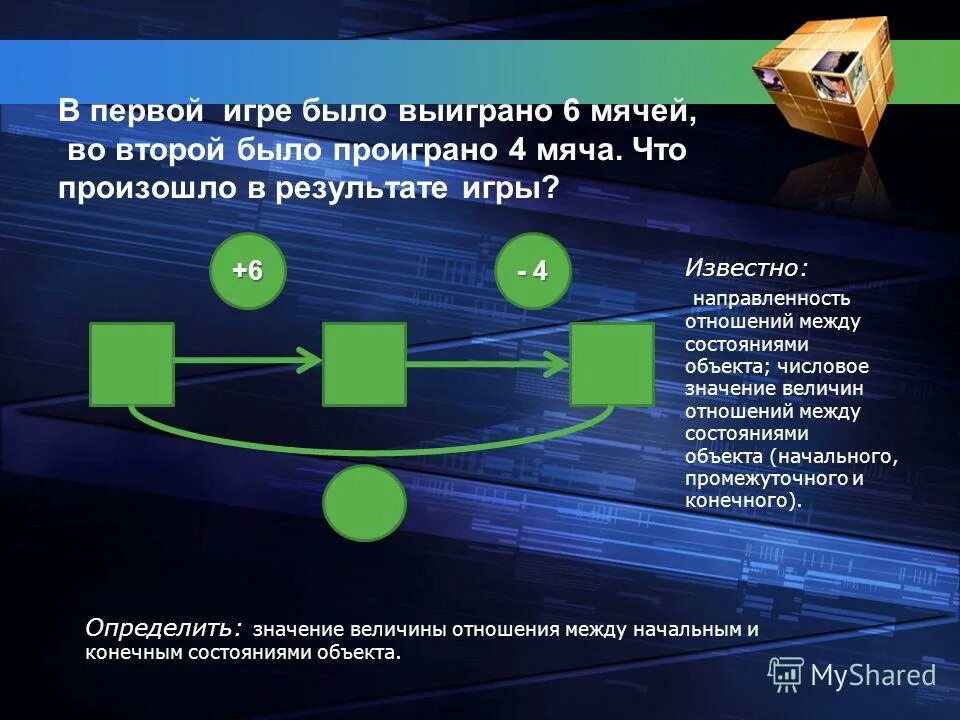 В первой игре было выиграно 6 мячей, во второй было проиграно 4 мяча. Что произошло в результате игры?

+6

- 4

Известно:

направленность отношений между состояниями объекта; числовое значение величин отношений между состояниями объекта (начального, промежуточного и конечного).

Определить: значение величины отношения между начальным и конечным состояниями объекта.

MyShared